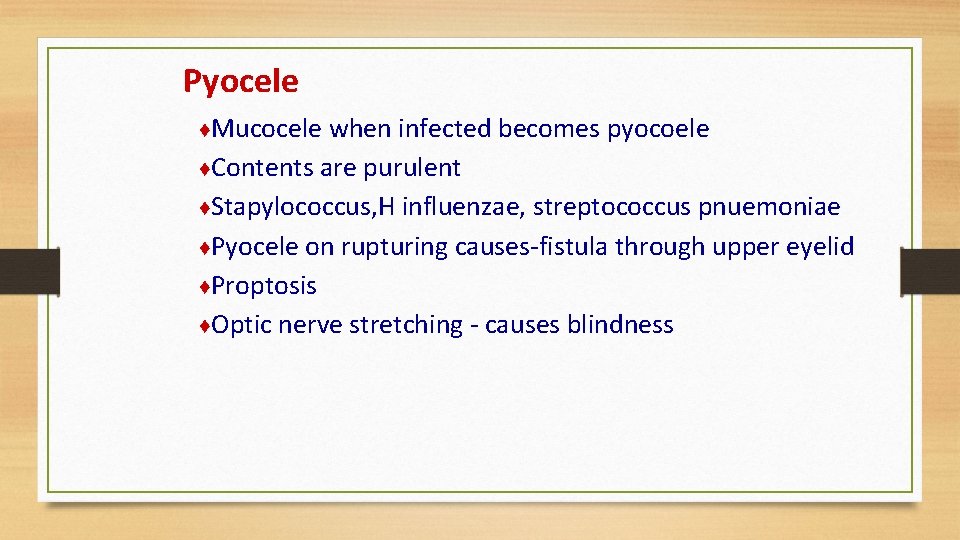 Pyocele

♦Mucocele when infected becomes pyocoele
♦Contents are purulent
♦Stapylococcus,H influenzae, streptococcus pnuemoniae
♦Pyocele on rupturing causes-fistula through upper eyelid
♦Proptosis
♦Optic nerve stretching - causes blindness